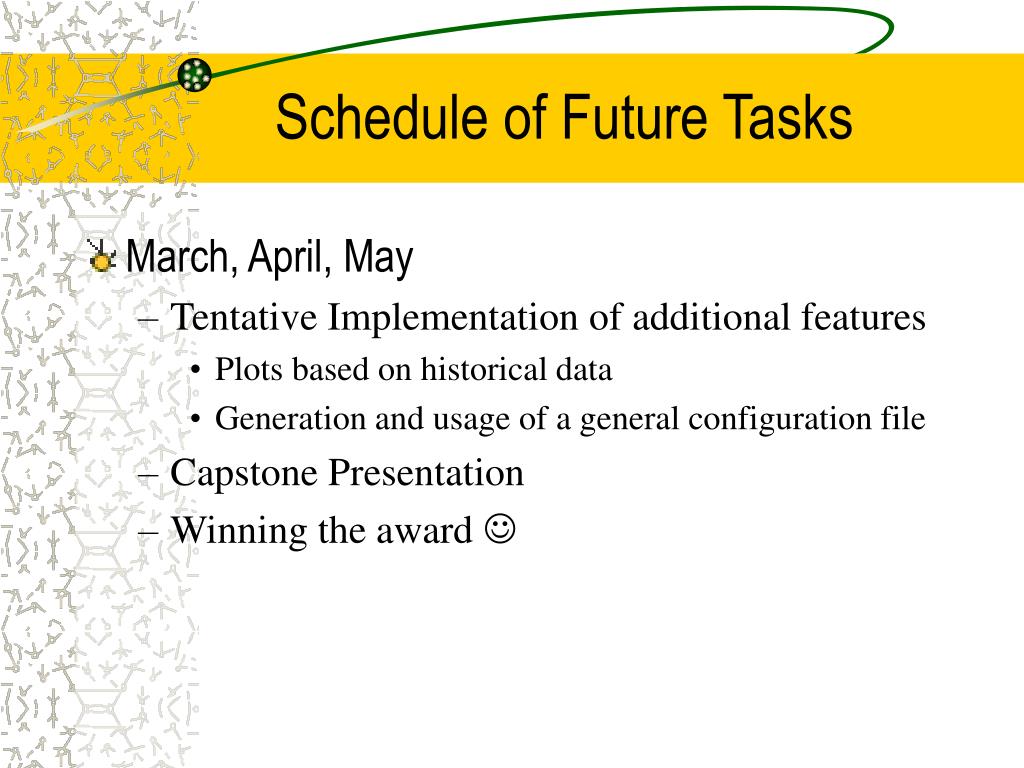 Schedule of Future Tasks

March, April, May

– Tentative Implementation of additional features

• Plots based on historical data

• Generation and usage of a general configuration file

– Capstone Presentation

– Winning the award ☺